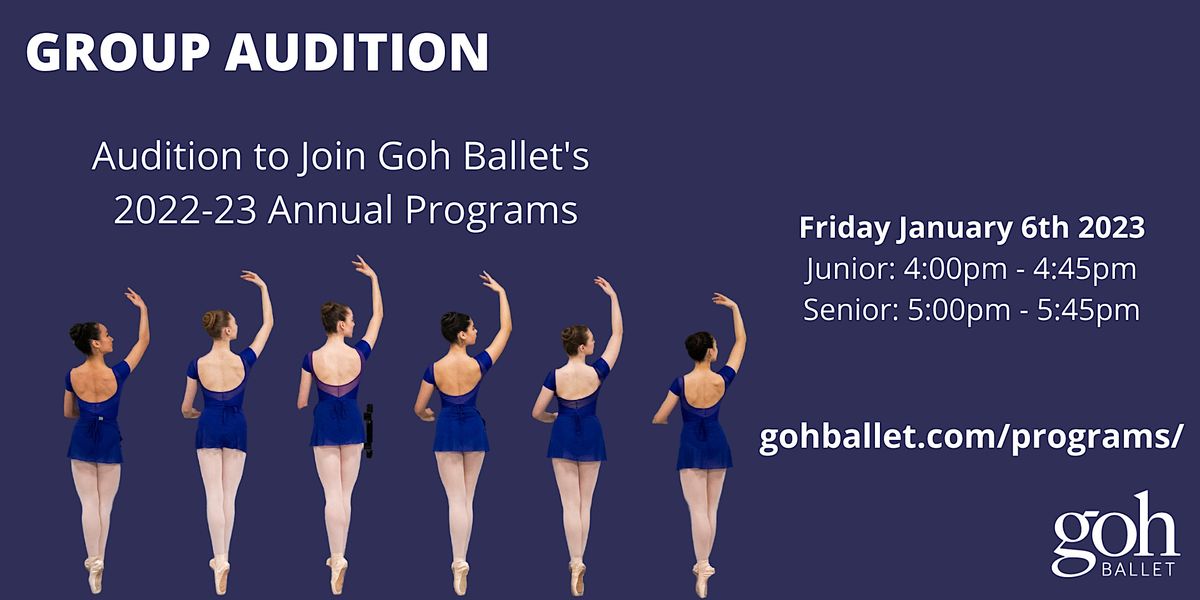 GROUP AUDITION

Audition to Join Goh Ballet's 2022-23 Annual Programs

Friday January 6th 2023
Junior: 4:00pm - 4:45pm
Senior: 5:00pm - 5:45pm

gohballet.com/programs/

goh
BALLET